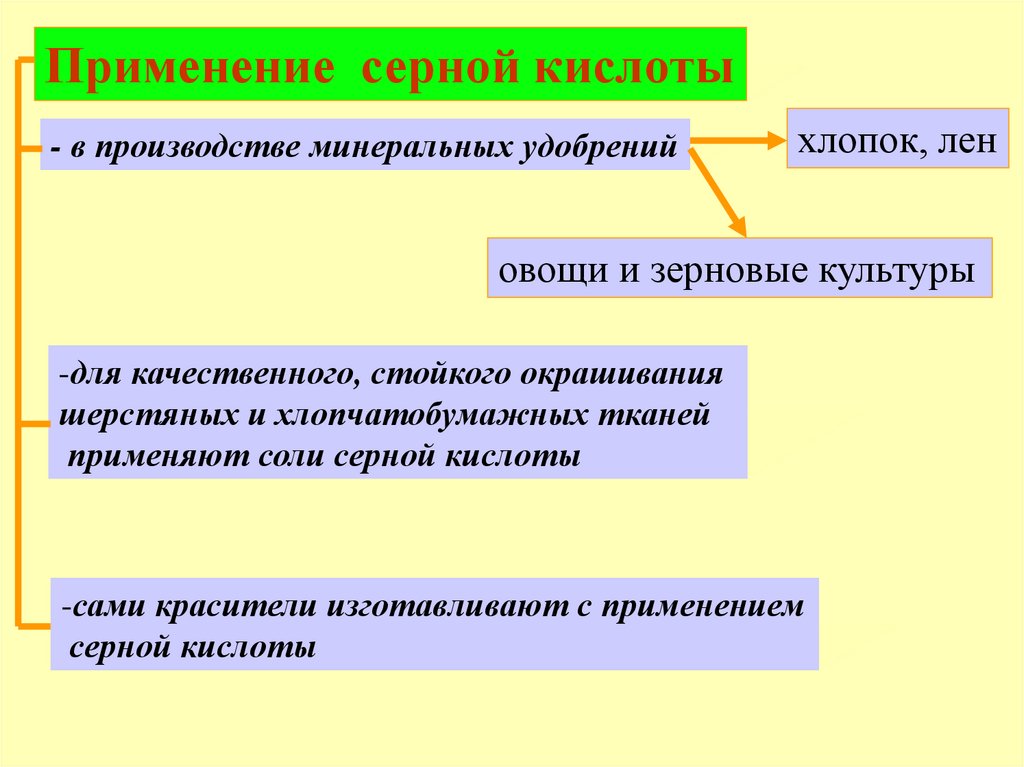 Применение серной кислоты

- в производстве минеральных удобрений

хлопок, лен

овощи и зерновые культуры

-для качественного, стойкого окрашивания шерстяных и хлопчатобумажных тканей применяют соли серной кислоты

-сами красители изготавливают с применением серной кислоты